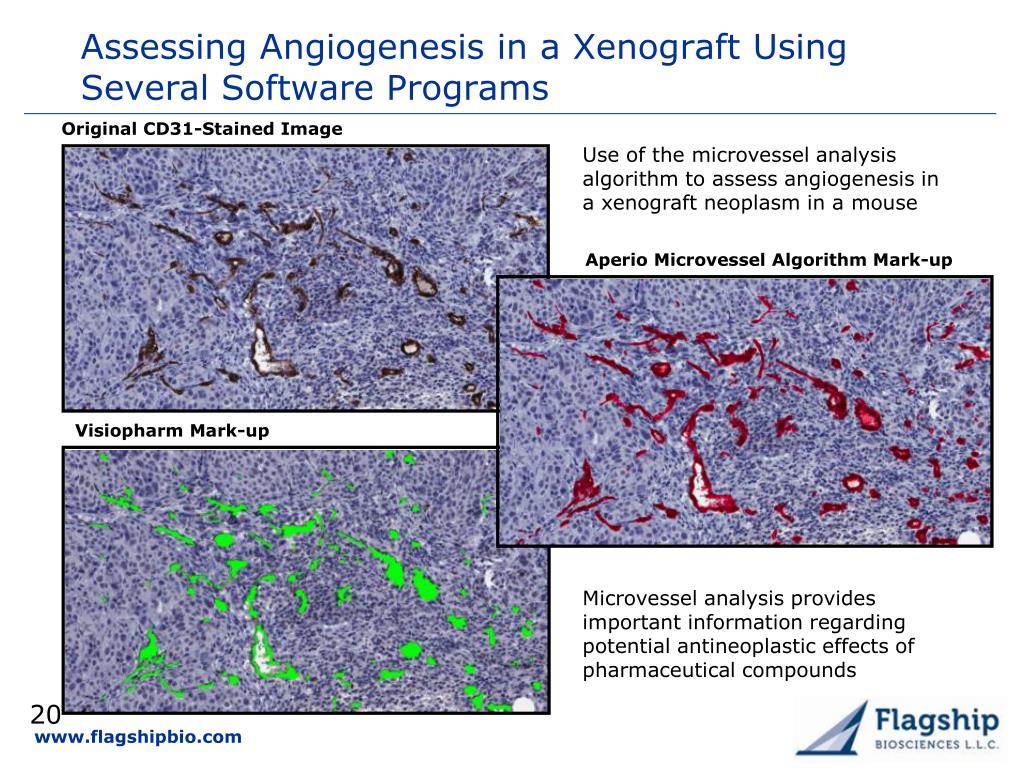 Assessing Angiogenesis in a Xenograft Using Several Software Programs

Original CD31-Stained Image

Use of the microvessel analysis algorithm to assess angiogenesis in a xenograft neoplasm in a mouse

Aperio Microvessel Algorithm Mark-up

Visiopharm Mark-up

Microvessel analysis provides important information regarding potential antineoplastic effects of pharmaceutical compounds

20

www.flagshipbio.com

Flagship
BIOSCIENCES L.L.C.